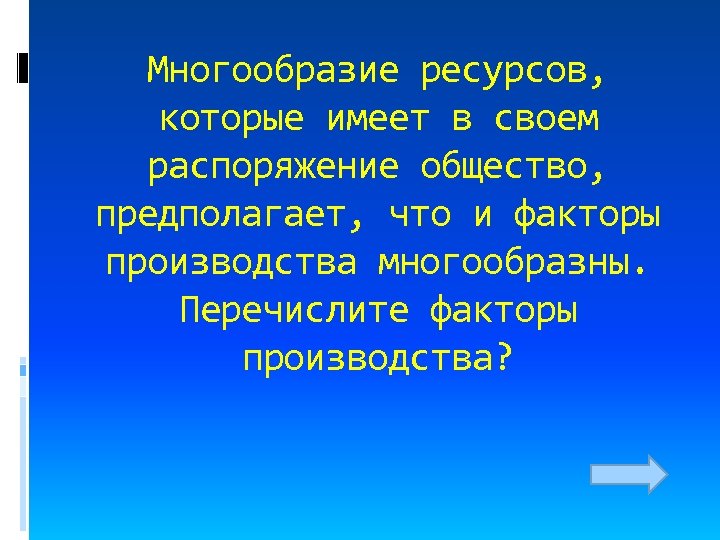 Многообразие ресурсов, которые имеет в своем распоряжение общество, предполагает, что и факторы производства многообразны. Перечислите факторы производства?